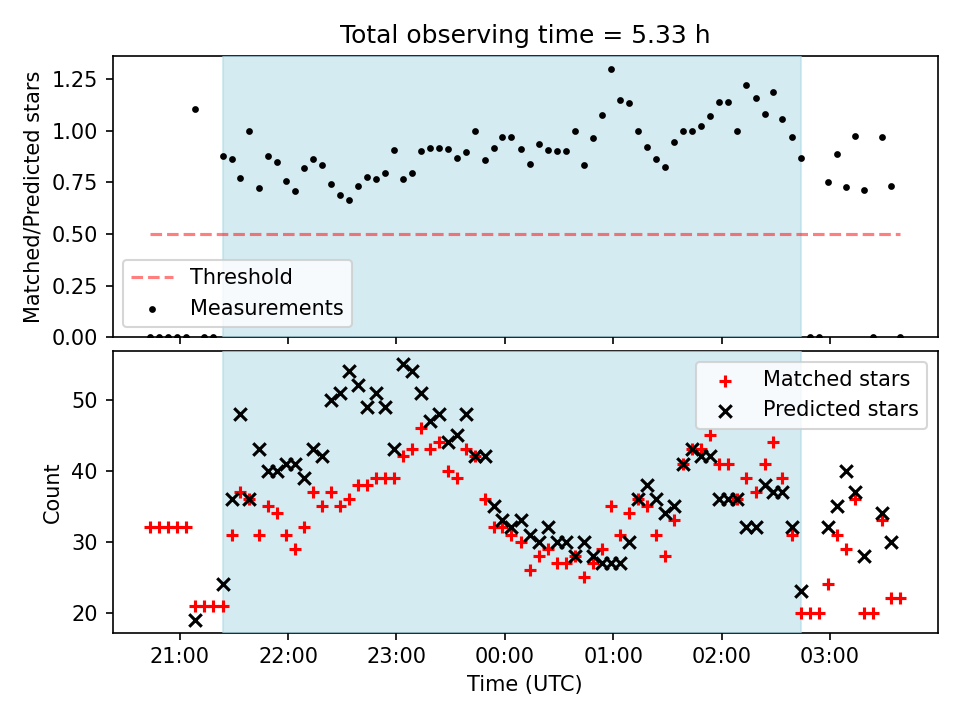 Total observing time = 5.33 h

Matched/Predicted stars

1.25
1.00
0.75
0.50
0.25
0.00

Threshold
Measurements

Count

50
40
30
20

Matched stars
Predicted stars

21:00
22:00
23:00
00:00
01:00
02:00
03:00

Time (UTC)